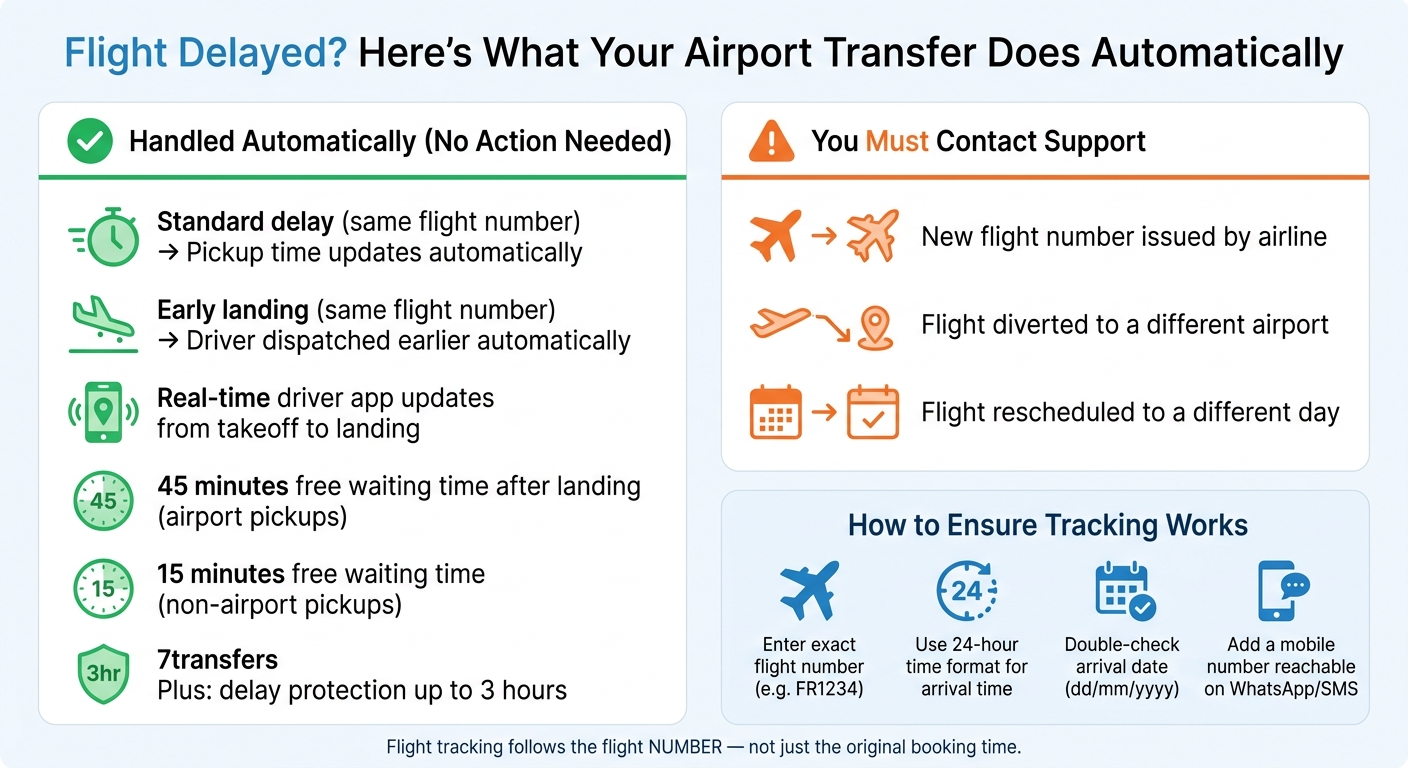 Flight Delayed? Here's What Your Airport Transfer Does Automatically

Handled Automatically (No Action Needed)

Standard delay (same flight number)
→ Pickup time updates automatically

Early landing (same flight number)
→ Driver dispatched earlier automatically

Real-time driver app updates from takeoff to landing

45

45 minutes free waiting time after landing (airport pickups)

15

15 minutes free waiting time (non-airport pickups)

3hr

7transfers
Plus: delay protection up to 3 hours

You Must Contact Support

New flight number issued by airline

Flight diverted to a different airport

Flight rescheduled to a different day

How to Ensure Tracking Works

Enter exact flight number (e.g. FR1234)

24

Use 24-hour time format for arrival time

Double-check arrival date (dd/mm/yyyy)

Add a mobile number reachable on WhatsApp/SMS

Flight tracking follows the flight NUMBER — not just the original booking time.